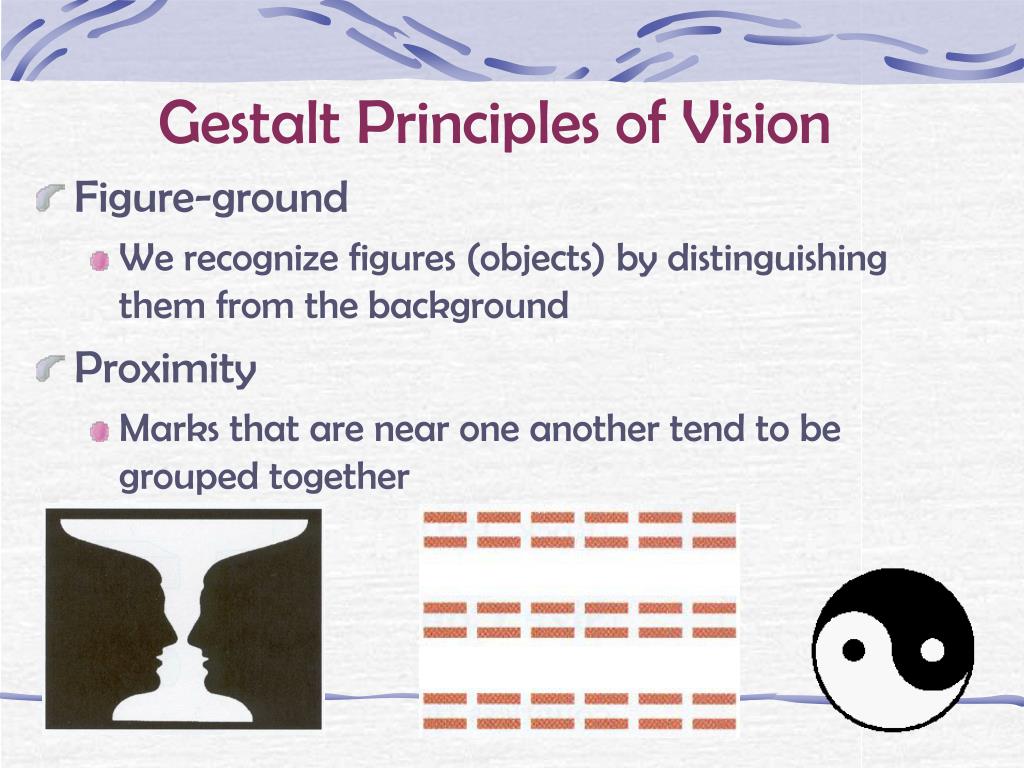 Gestalt Principles of Vision

Figure-ground

We recognize figures (objects) by distinguishing them from the background

Proximity

Marks that are near one another tend to be grouped together